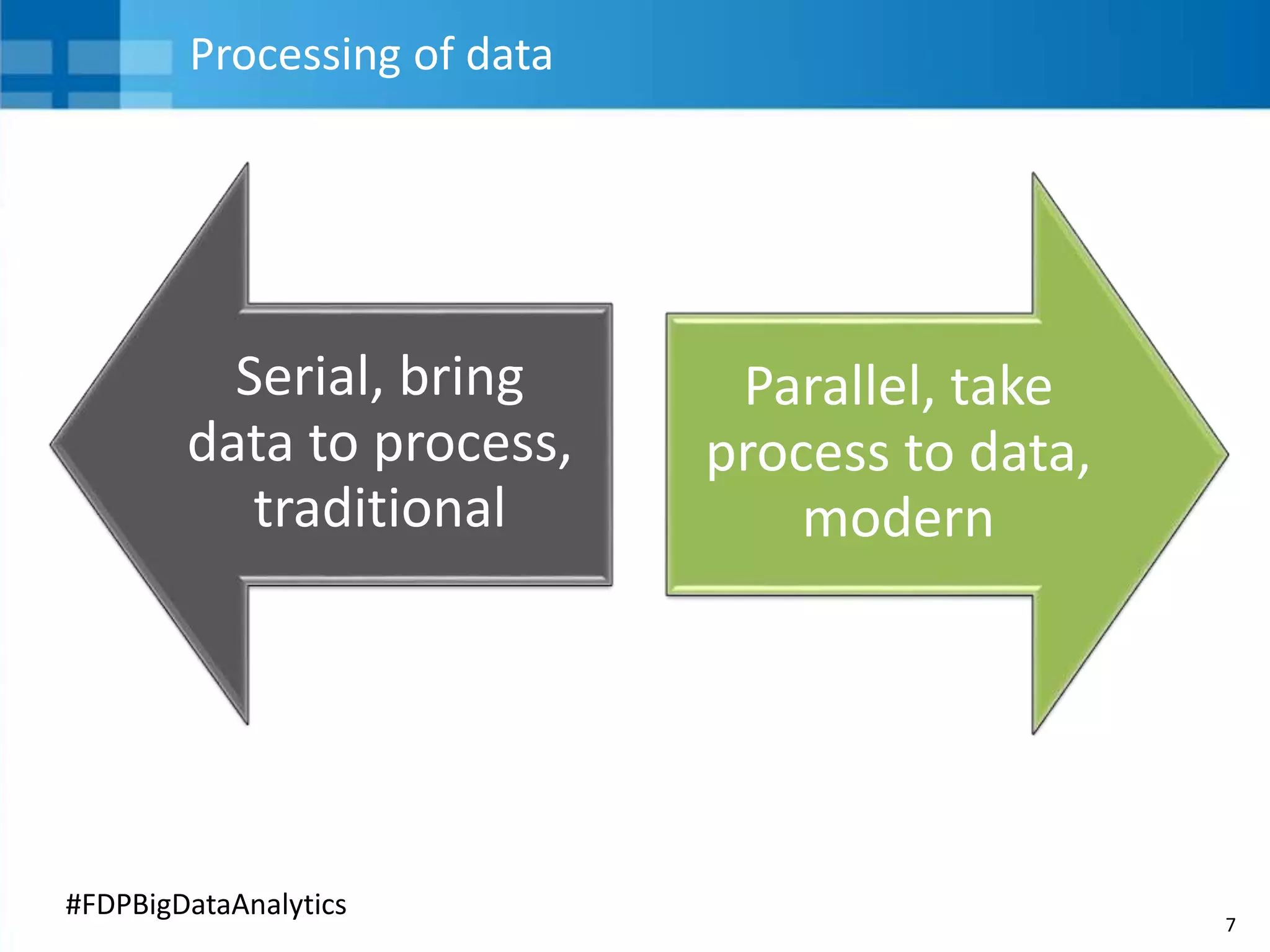 Processing of data

Serial, bring data to process, traditional

Parallel, take process to data, modern

#FDPBigDataAnalytics

7